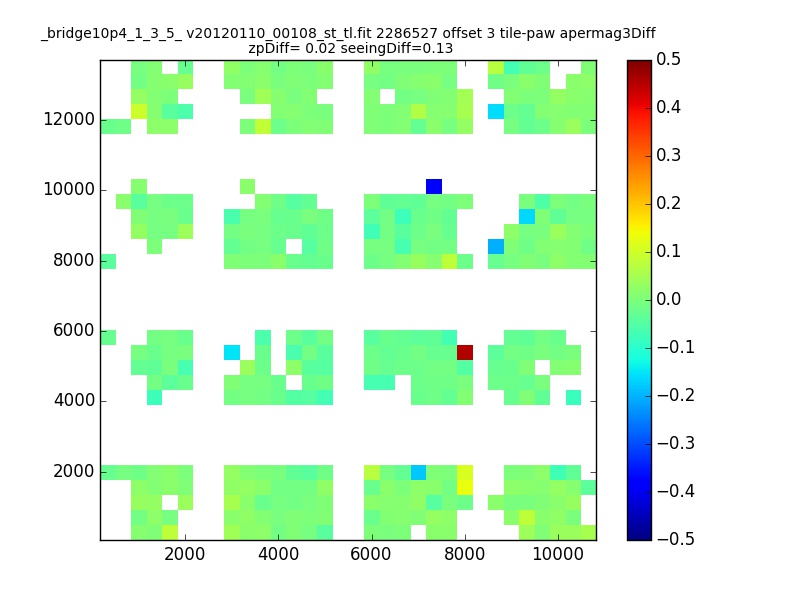 _bridge10p4_1_3_5_ v20120110_00108_st_tl.fit 2286527 offset 3 tile-paw apermag3Diff
zpDiff= 0.02 seeingDiff=0.13

12000
10000
8000
6000
4000
2000

2000 4000 6000 8000 10000

0.5
0.4
0.3
0.2
0.1
0.0
−0.1
−0.2
−0.3
−0.4
−0.5